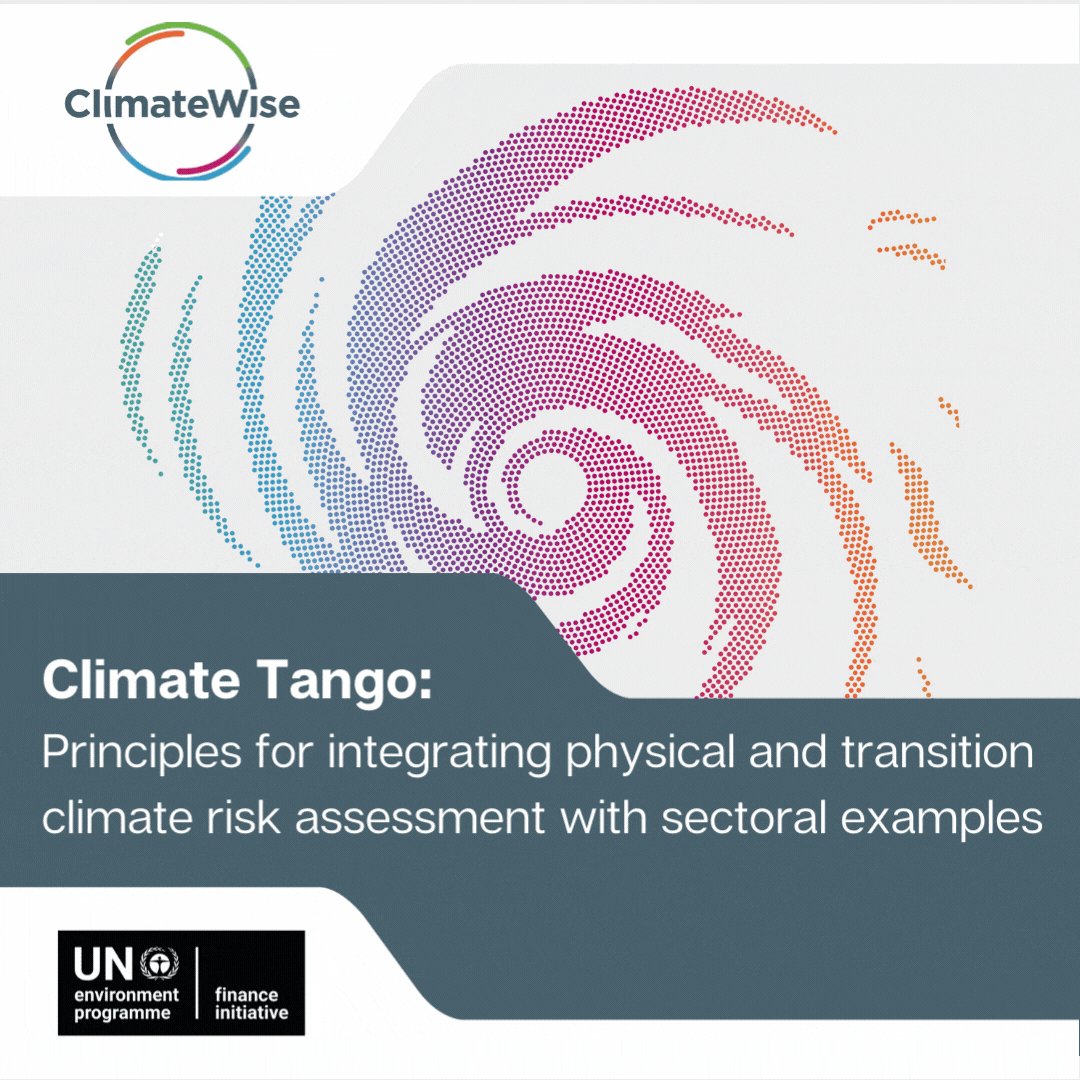 ClimateWise

Climate Tango:
Principles for integrating physical and transition climate risk assessment with sectoral examples

UN environment programme | finance initiative